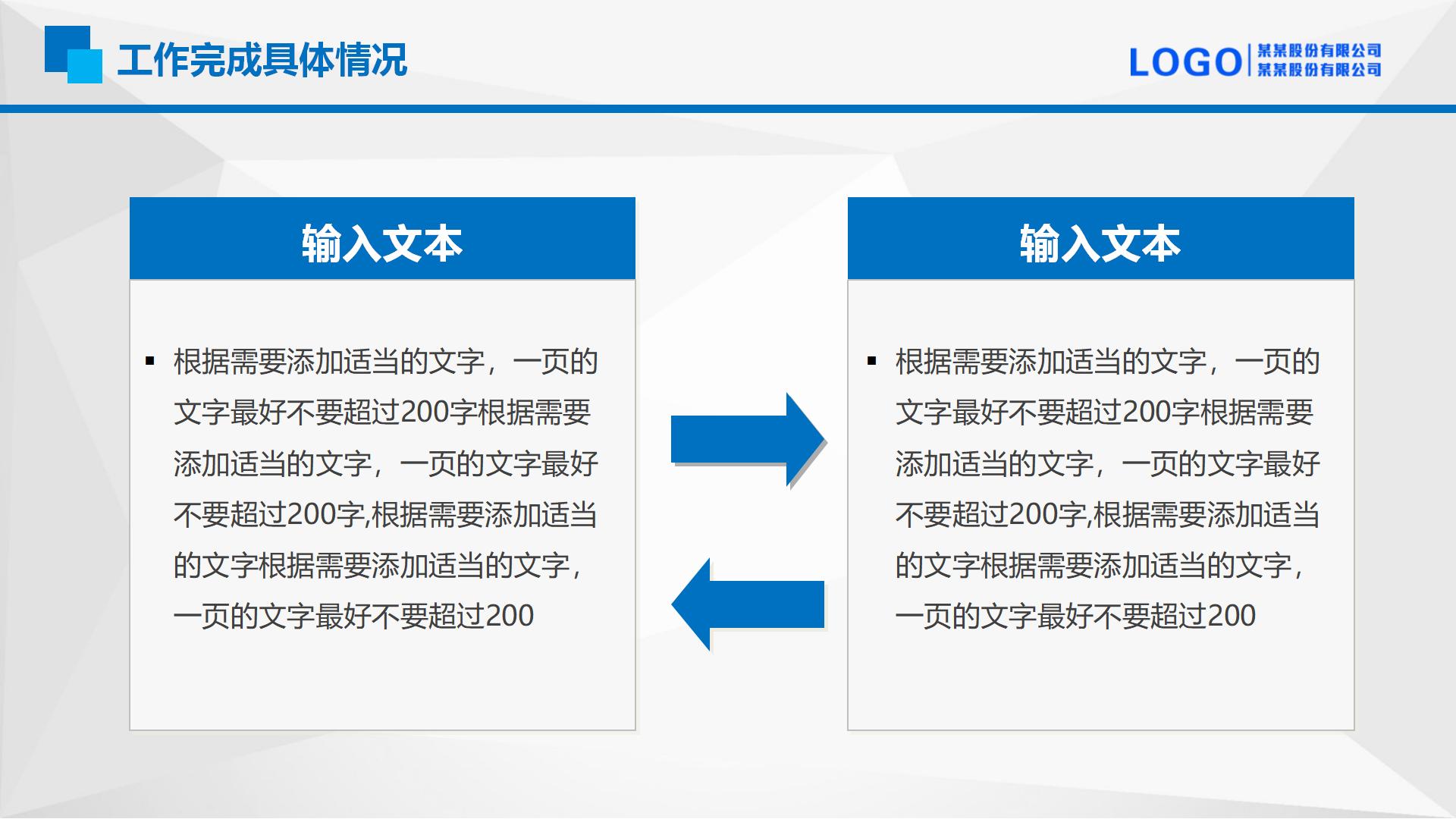 工作完成具体情况

LOGO 某某股份有限公司 某某股份有限公司

输入文本

▪ 根据需要添加适当的文字，一页的文字最好不要超过200字根据需要添加适当的文字，一页的文字最好不要超过200字,根据需要添加适当的文字根据需要添加适当的文字，一页的文字最好不要超过200

输入文本

▪ 根据需要添加适当的文字，一页的文字最好不要超过200字根据需要添加适当的文字，一页的文字最好不要超过200字,根据需要添加适当的文字根据需要添加适当的文字，一页的文字最好不要超过200